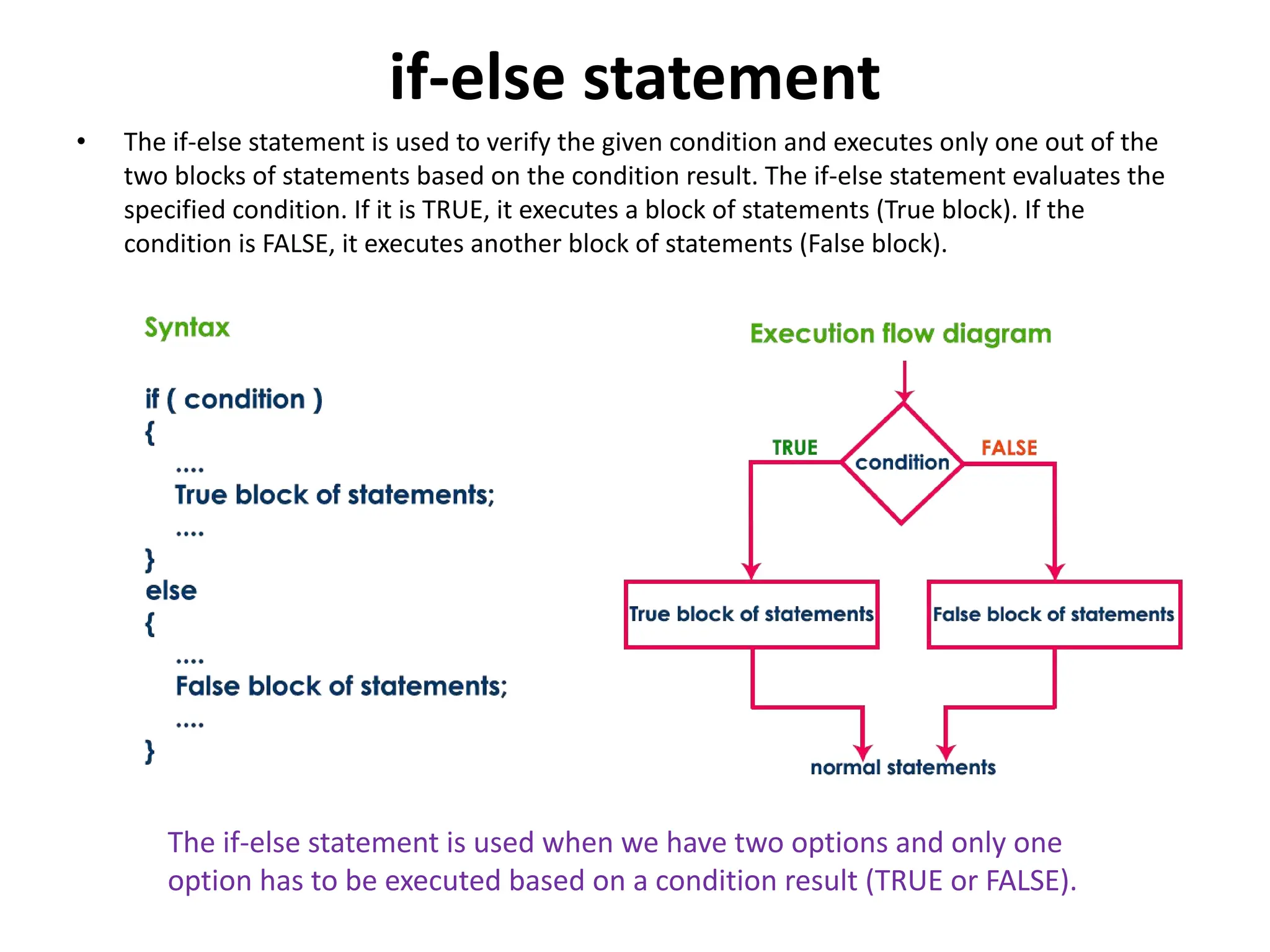 if-else statement

• The if-else statement is used to verify the given condition and executes only one out of the two blocks of statements based on the condition result. The if-else statement evaluates the specified condition. If it is TRUE, it executes a block of statements (True block). If the condition is FALSE, it executes another block of statements (False block).

Syntax

if ( condition )
{
....
True block of statements;
....
}
else
{
....
False block of statements;
....
}

Execution flow diagram

TRUE
condition
FALSE
True block of statements
False block of statements
normal statements

The if-else statement is used when we have two options and only one option has to be executed based on a condition result (TRUE or FALSE).